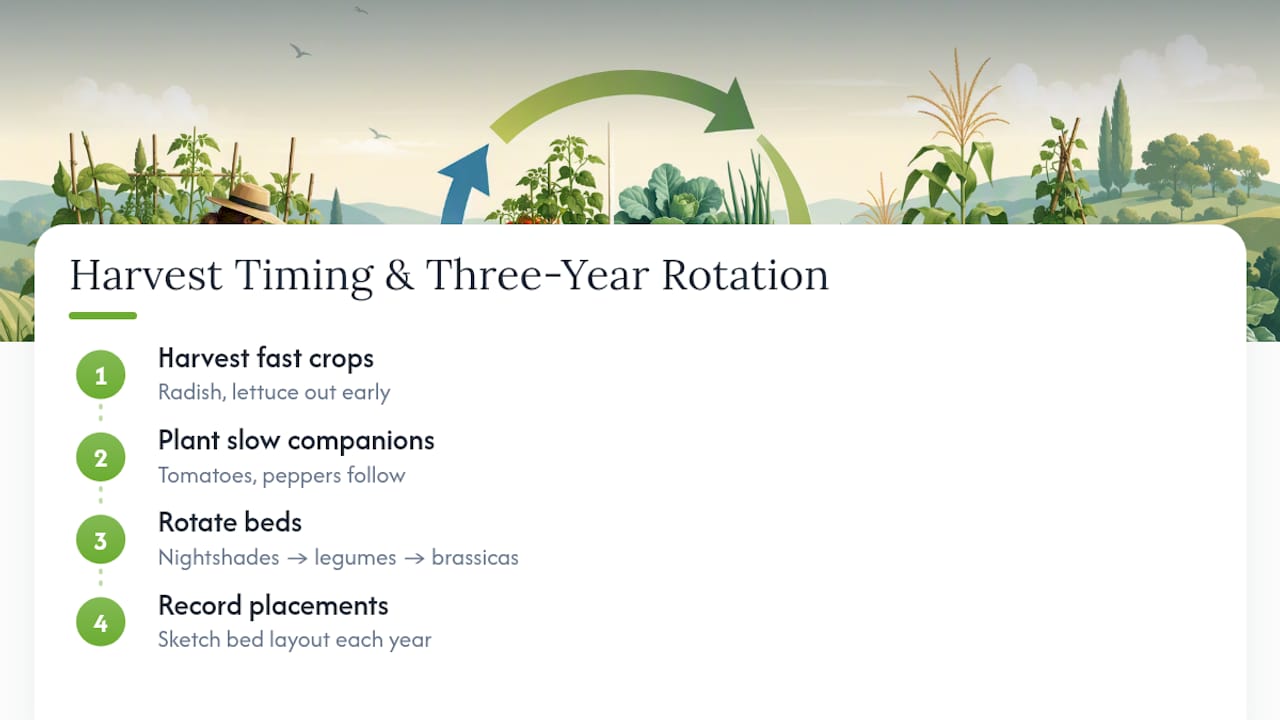 Harvest Timing & Three-Year Rotation

1
Harvest fast crops
Radish, lettuce out early

2
Plant slow companions
Tomatoes, peppers follow

3
Rotate beds
Nightshades → legumes → brassicas

4
Record placements
Sketch bed layout each year